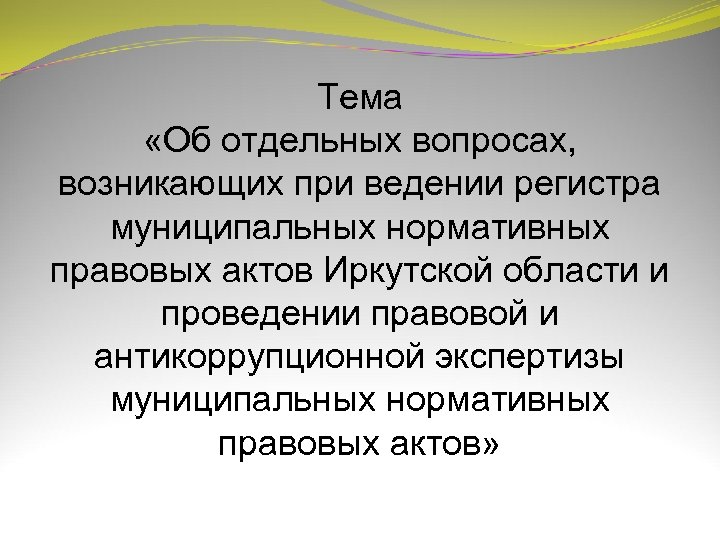 Тема
«Об отдельных вопросах, возникающих при ведении регистра муниципальных нормативных правовых актов Иркутской области и проведении правовой и антикоррупционной экспертизы муниципальных нормативных правовых актов»